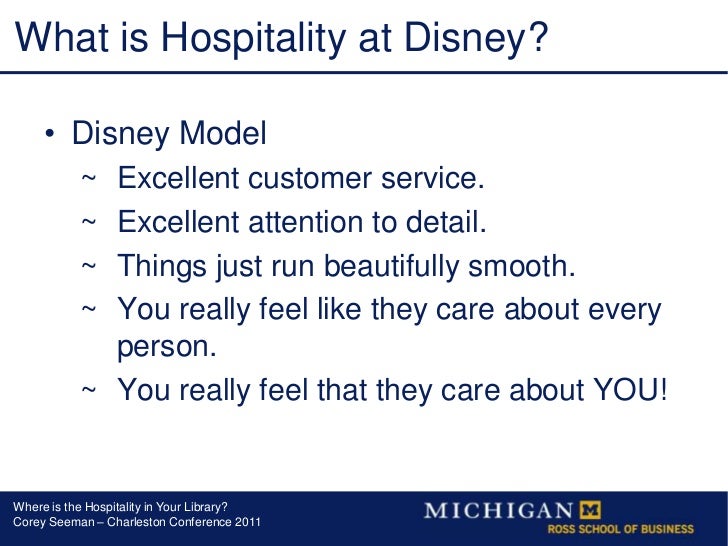 What is Hospitality at Disney?

• Disney Model
~ Excellent customer service.
~ Excellent attention to detail.
~ Things just run beautifully smooth.
~ You really feel like they care about every person.
~ You really feel that they care about YOU!

Where is the Hospitality in Your Library?
Corey Seeman – Charleston Conference 2011

MICHIGAN M
ROSS SCHOOL OF BUSINESS